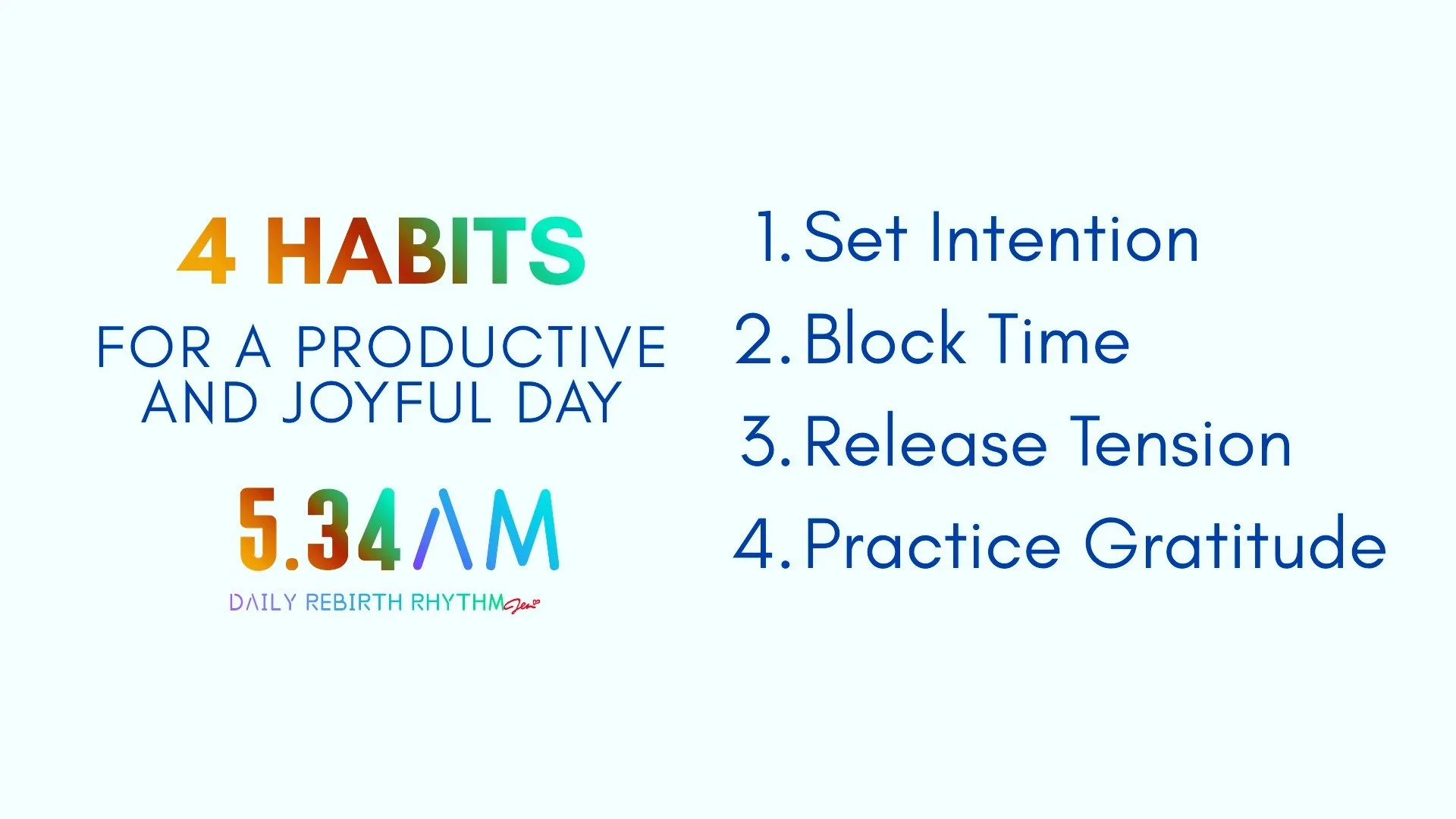 4 HABITS
FOR A PRODUCTIVE AND JOYFUL DAY

5.34AM
DAILY REBIRTH RHYTHM Jen

1. Set Intention
2. Block Time
3. Release Tension
4. Practice Gratitude